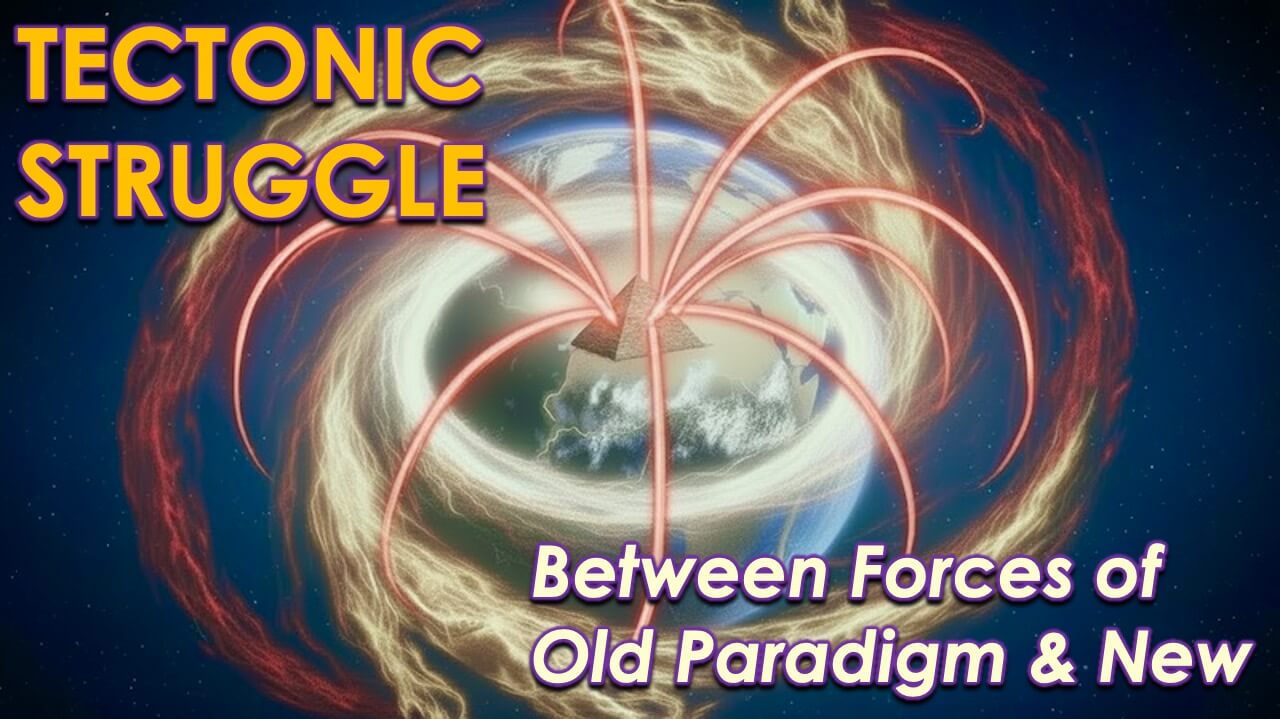 TECTONIC STRUGGLE

Between Forces of Old Paradigm & New